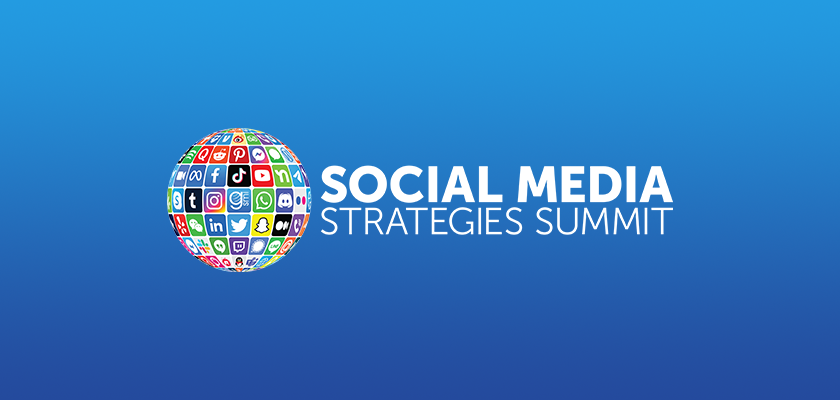 SOCIAL MEDIA
STRATEGIES SUMMIT